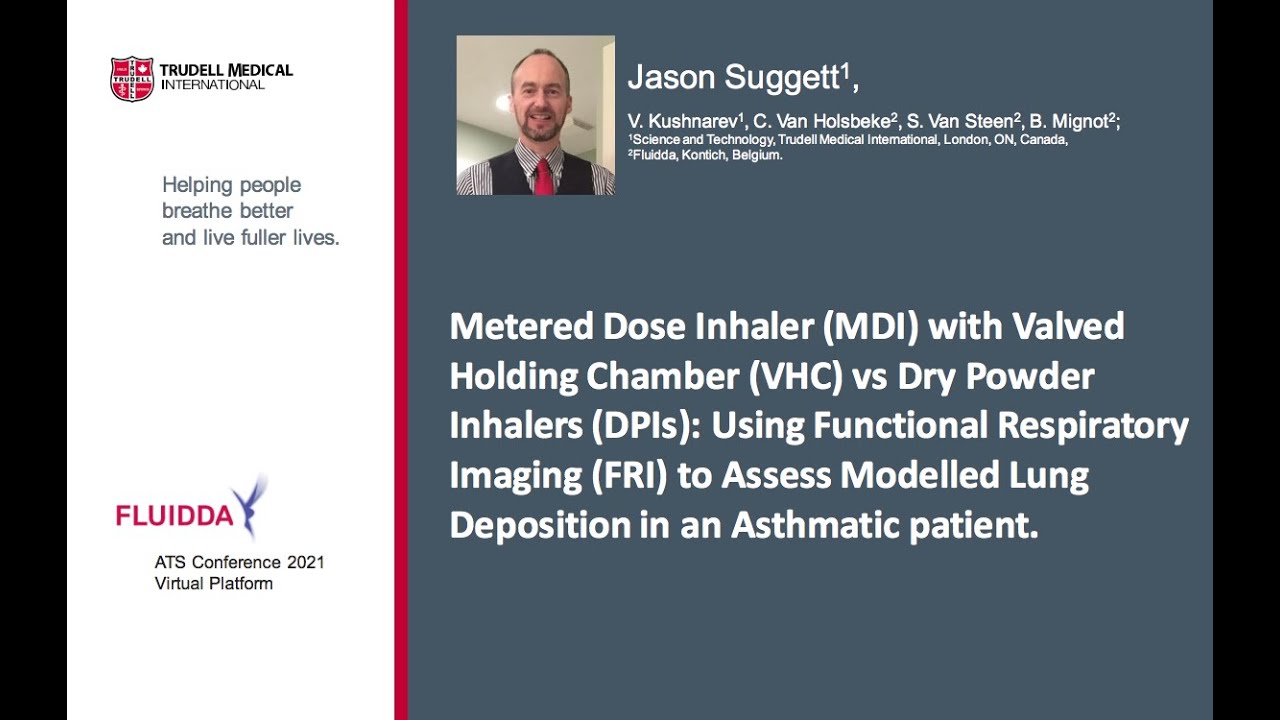 TRUDELL MEDICAL INTERNATIONAL

Helping people breathe better and live fuller lives.

FLUIDDA

ATS Conference 2021
Virtual Platform

Jason Suggett$^1$,

V. Kushnarev$^1$, C. Van Holsbeke$^2$, S. Van Steen$^2$, B. Mignot$^2$;
$^1$Science and Technology, Trudell Medical International, London, ON, Canada,
$^2$Fluidda, Kontich, Belgium.

Metered Dose Inhaler (MDI) with Valved Holding Chamber (VHC) vs Dry Powder Inhalers (DPIs): Using Functional Respiratory Imaging (FRI) to Assess Modelled Lung Deposition in an Asthmatic patient.